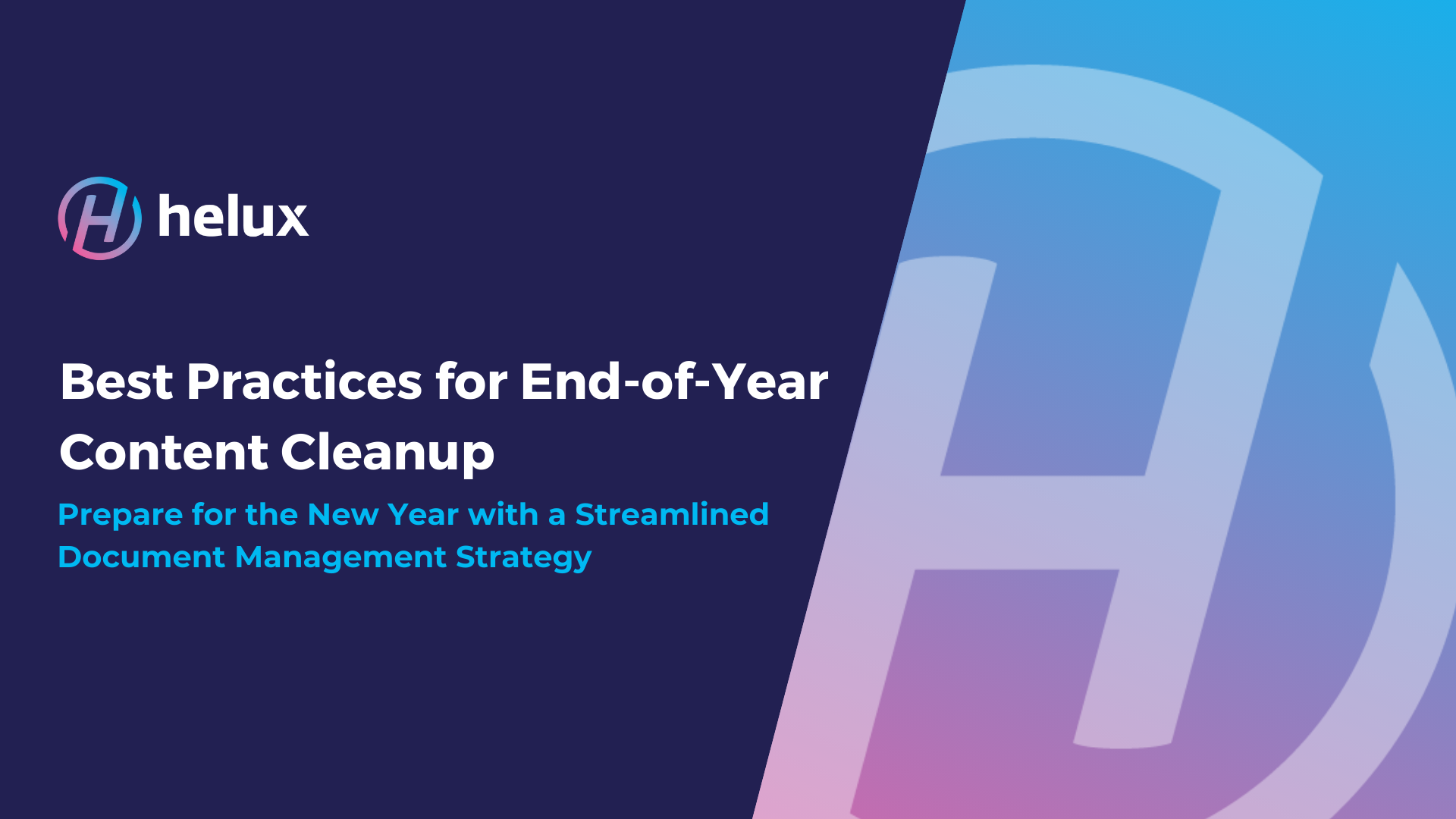 helux

Best Practices for End-of-Year Content Cleanup

Prepare for the New Year with a Streamlined Document Management Strategy